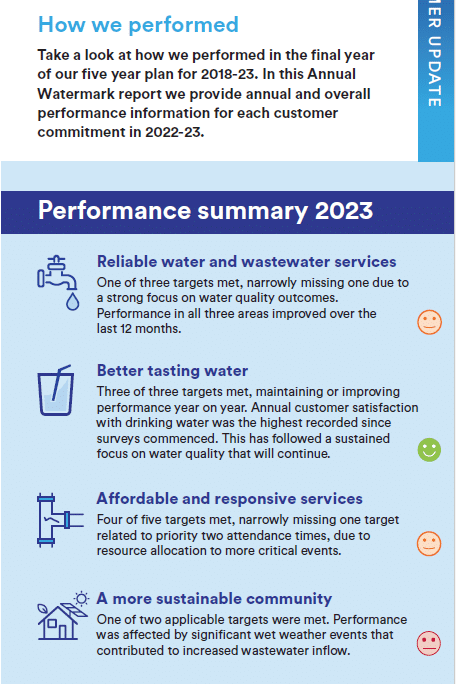 How we performed

Take a look at how we performed in the final year of our five year plan for 2018-23. In this Annual Watermark report we provide annual and overall performance information for each customer commitment in 2022-23.

MER UPDATE

Performance summary 2023

Reliable water and wastewater services

One of three targets met, narrowly missing one due to a strong focus on water quality outcomes. Performance in all three areas improved over the last 12 months.

Better tasting water

Three of three targets met, maintaining or improving performance year on year. Annual customer satisfaction with drinking water was the highest recorded since surveys commenced. This has followed a sustained focus on water quality that will continue.

Affordable and responsive services

Four of five targets met, narrowly missing one target related to priority two attendance times, due to resource allocation to more critical events.

A more sustainable community

One of two applicable targets were met. Performance was affected by significant wet weather events that contributed to increased wastewater inflow.